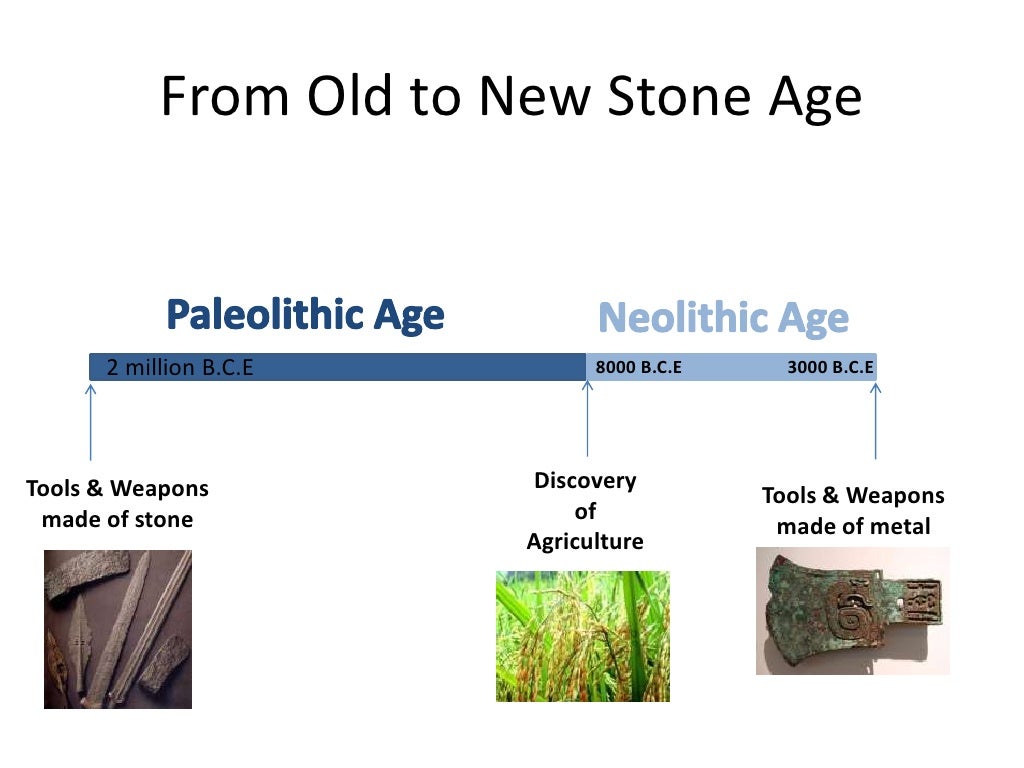 From Old to New Stone Age

Paleolithic Age

Neolithic Age

2 million B.C.E

8000 B.C.E

3000 B.C.E

Tools & Weapons made of stone

Discovery of Agriculture

Tools & Weapons made of metal